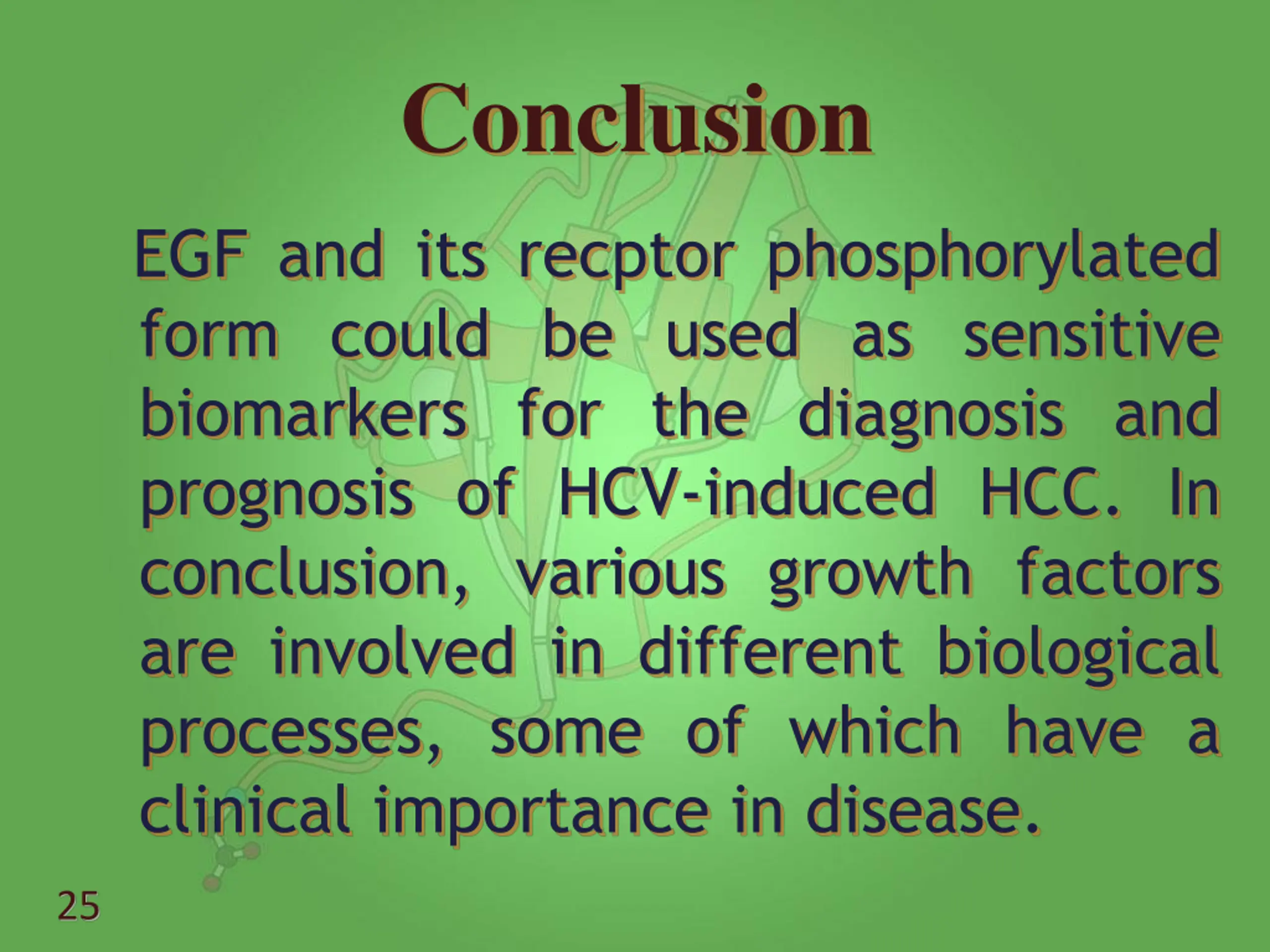 Conclusion

EGF and its recptor phosphorylated form could be used as sensitive biomarkers for the diagnosis and prognosis of HCV-induced HCC. In conclusion, various growth factors are involved in different biological processes, some of which have a clinical importance in disease.

25